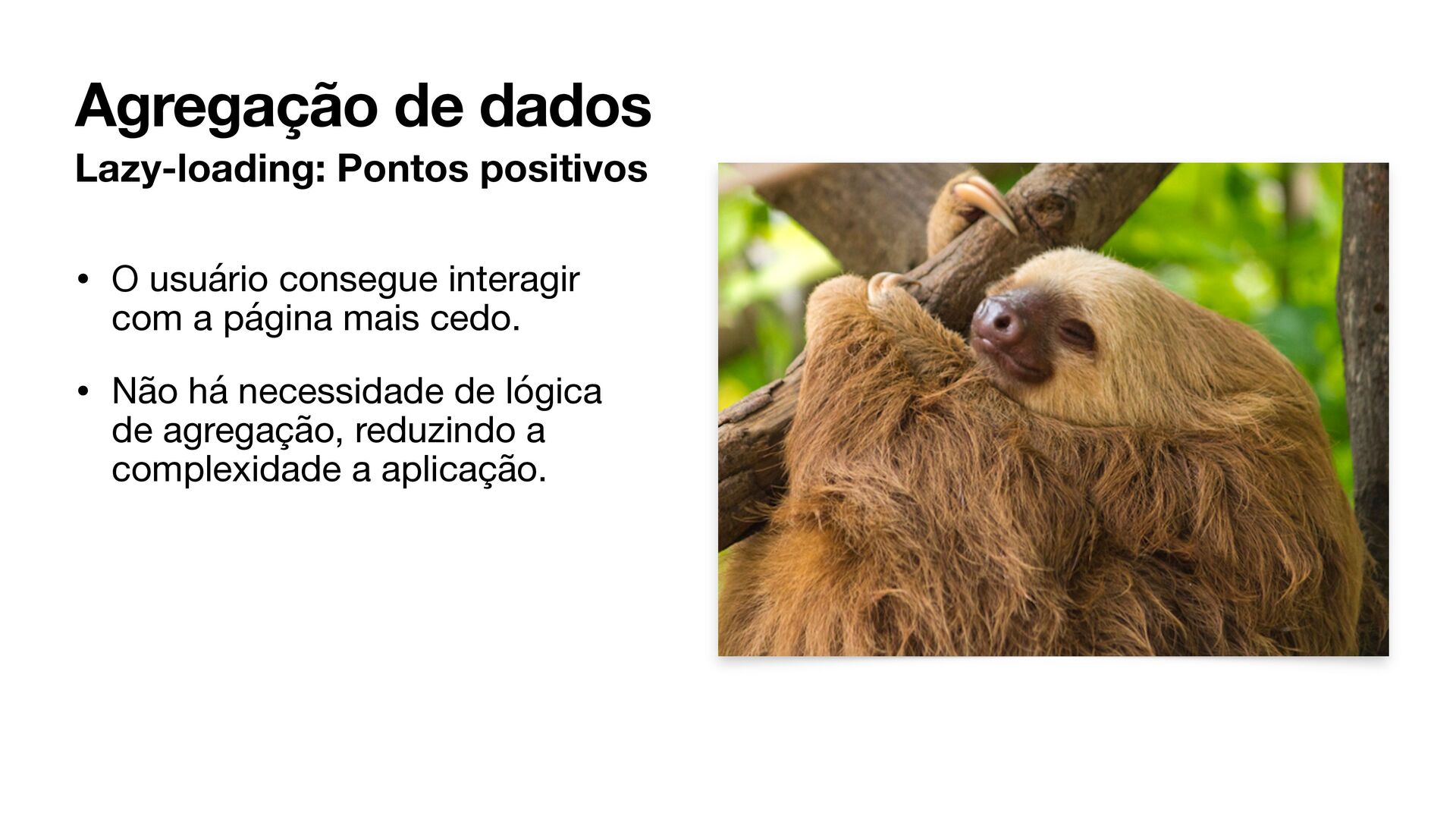 Agregação de dados
Lazy-loading: Pontos positivos

• O usuário consegue interagir com a página mais cedo.

• Não há necessidade de lógica de agregação, reduzindo a complexidade a aplicação.